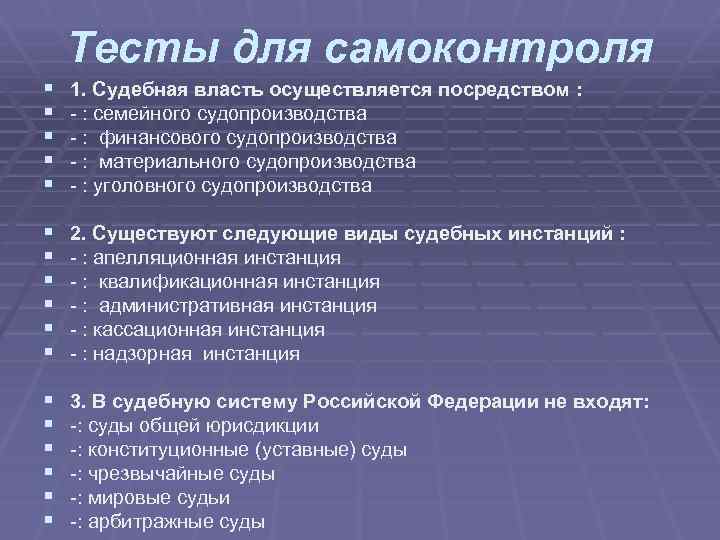 Тесты для самоконтроля

1. Судебная власть осуществляется посредством :
- : семейного судопроизводства
- : финансового судопроизводства
- : материального судопроизводства
- : уголовного судопроизводства

2. Существуют следующие виды судебных инстанций :
- : апелляционная инстанция
- : квалификационная инстанция
- : административная инстанция
- : кассационная инстанция
- : надзорная инстанция

3. В судебную систему Российской Федерации не входят:
-: суды общей юрисдикции
-: конституционные (уставные) суды
-: чрезвычайные суды
-: мировые судьи
-: арбитражные суды